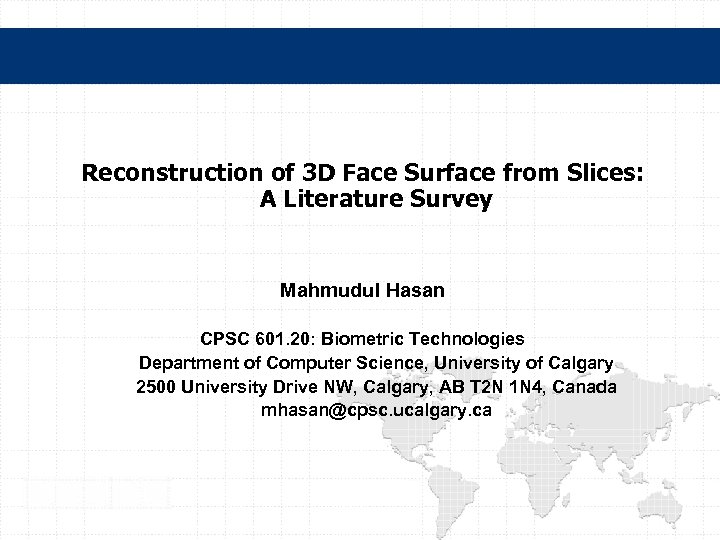 Reconstruction of 3D Face Surface from Slices:
A Literature Survey

Mahmudul Hasan

CPSC 601.20: Biometric Technologies
Department of Computer Science, University of Calgary
2500 University Drive NW, Calgary, AB T2N 1N4, Canada
mhasan@cpsc.ucalgary.ca